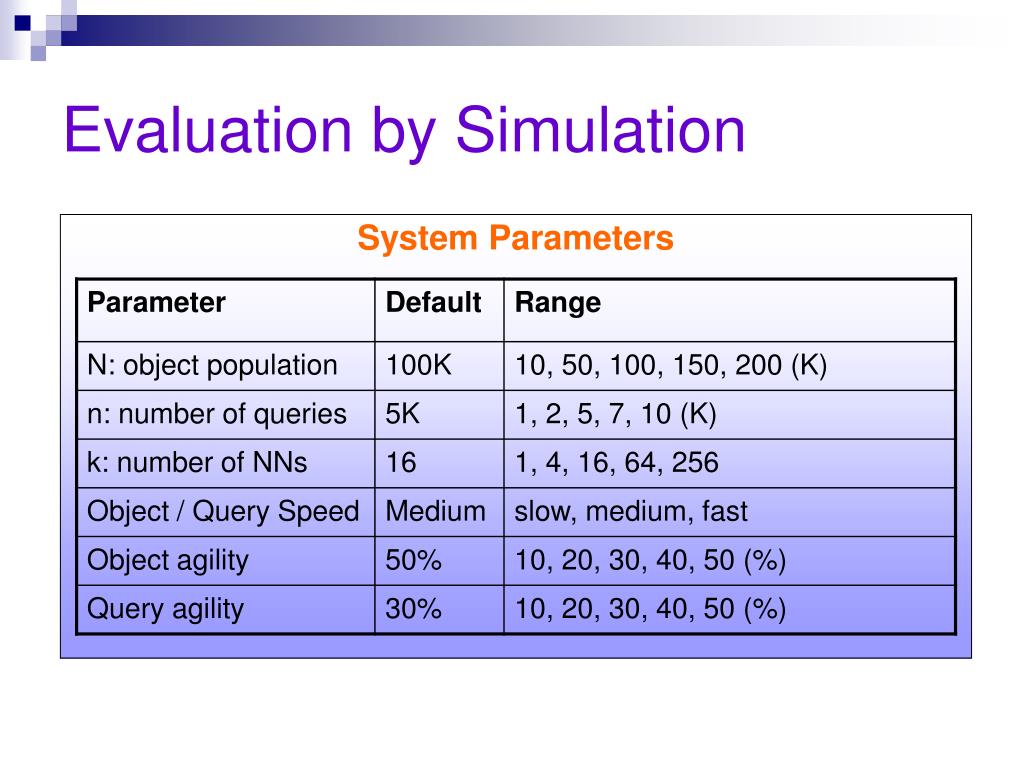 Evaluation by Simulation

System Parameters

| Parameter | Default | Range |
|---|---|---|
| N: object population | 100K | 10, 50, 100, 150, 200 (K) |
| n: number of queries | 5K | 1, 2, 5, 7, 10 (K) |
| k: number of NNs | 16 | 1, 4, 16, 64, 256 |
| Object / Query Speed | Medium | slow, medium, fast |
| Object agility | 50% | 10, 20, 30, 40, 50 (%) |
| Query agility | 30% | 10, 20, 30, 40, 50 (%) |